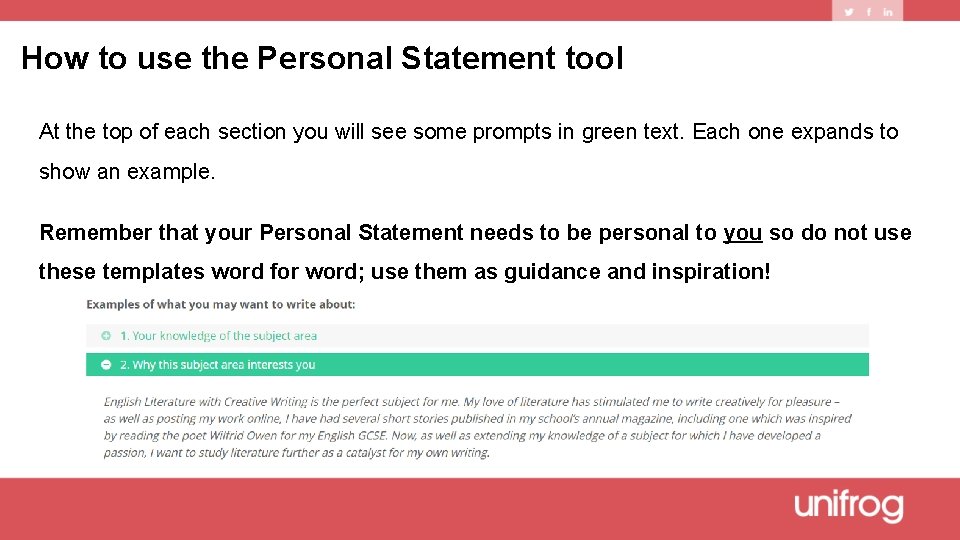 How to use the Personal Statement tool

At the top of each section you will see some prompts in green text. Each one expands to show an example.

Remember that your Personal Statement needs to be personal to you so do not use these templates word for word; use them as guidance and inspiration!

Examples of what you may want to write about:

1. Your knowledge of the subject area

2. Why this subject area interests you

English Literature with Creative Writing is the perfect subject for me. My love of literature has stimulated me to write creatively for pleasure – as well as posting my work online, I have had several short stories published in my school's annual magazine, including one which was inspired by reading the poet Wilfrid Owen for my English GCSE. Now, as well as extending my knowledge of a subject for which I have developed a passion, I want to study literature further as a catalyst for my own writing.

unifrog